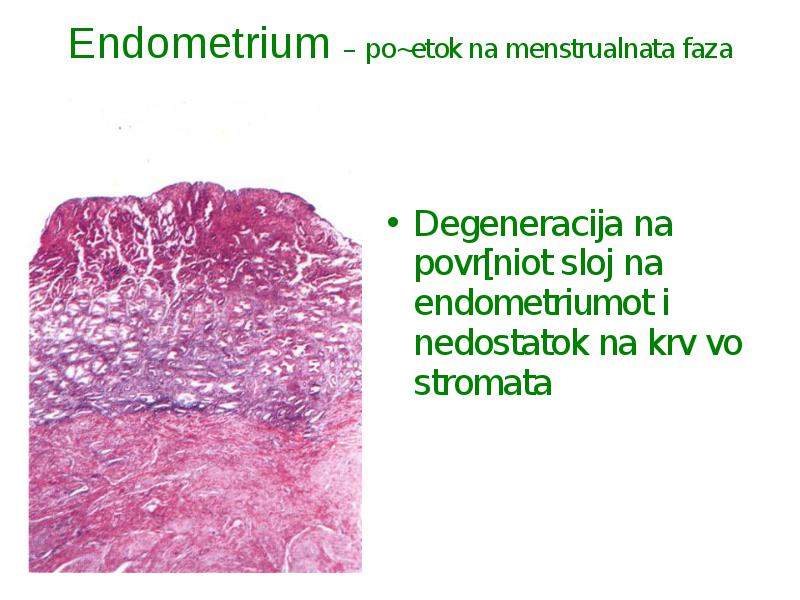 Endometrium – po~etok na menstrualnata faza

• Degeneracija na povr[niot sloj na endometriumot i nedostatok na krv vo stromata